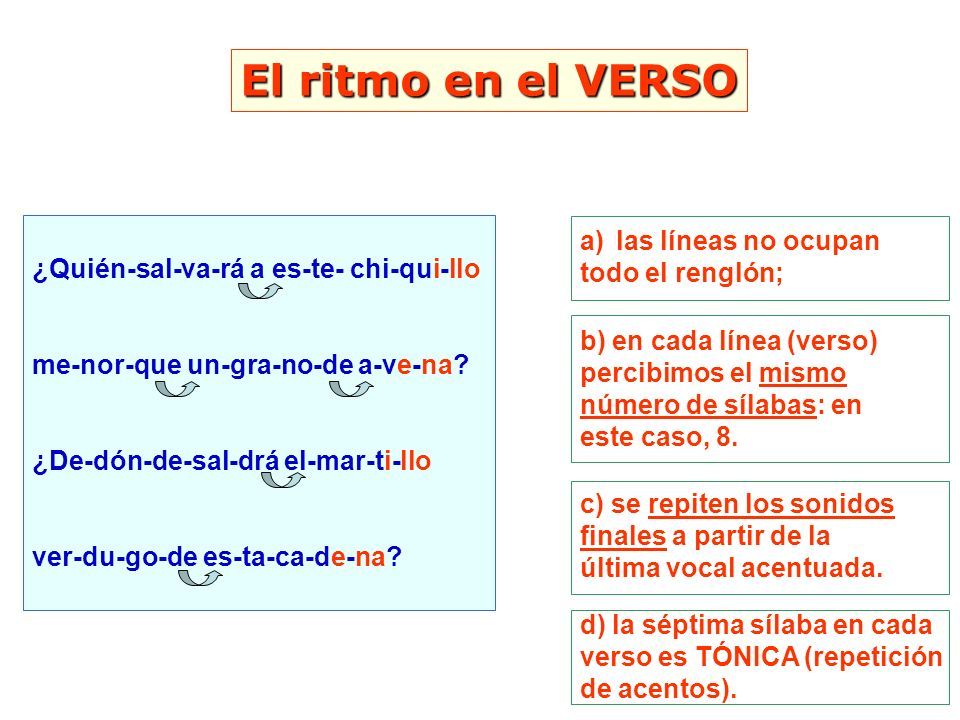 El ritmo en el VERSO

¿Quién-sal-va-rá a es-te- chi-qui-llo

me-nor-que un-gra-no-de a-ve-na?

¿De-dón-de-sal-drá el-mar-ti-llo

ver-du-go-de es-ta-ca-de-na?

a) las líneas no ocupan todo el renglón;

b) en cada línea (verso) percibimos el mismo número de sílabas: en este caso, 8.

c) se repiten los sonidos finales a partir de la última vocal acentuada.

d) la séptima sílaba en cada verso es TÓNICA (repetición de acentos).